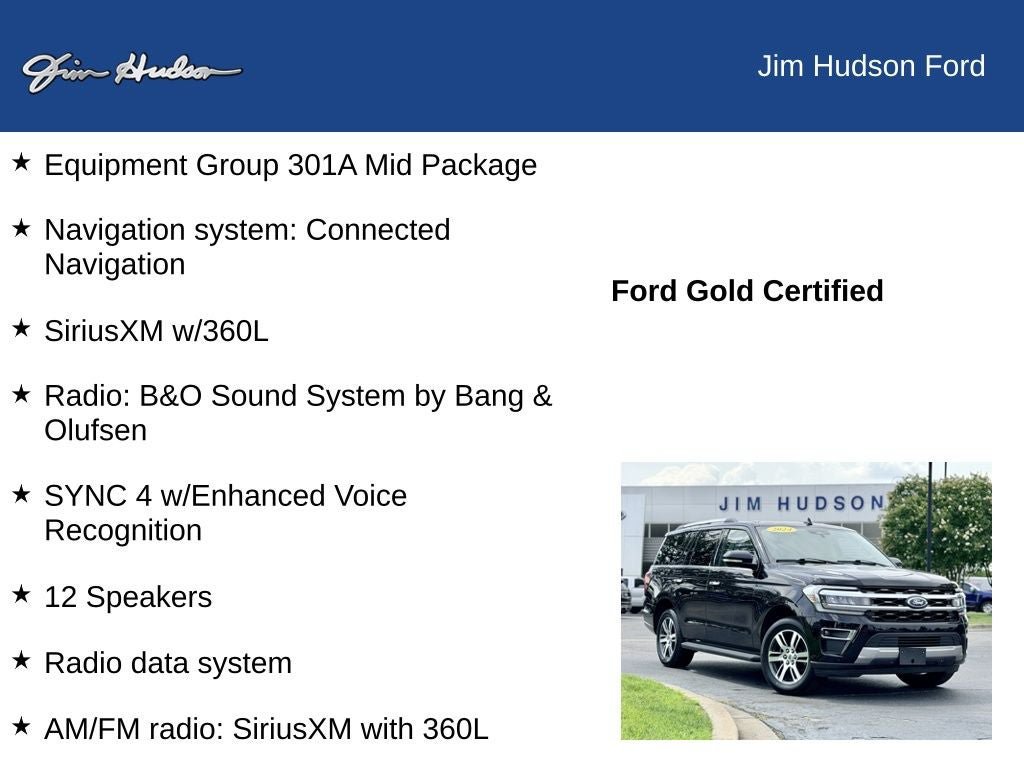 Jim Hudson

Jim Hudson Ford

★ Equipment Group 301A Mid Package

★ Navigation system: Connected Navigation

★ SiriusXM w/360L

★ Radio: B&O Sound System by Bang & Olufsen

★ SYNC 4 w/Enhanced Voice Recognition

★ 12 Speakers

★ Radio data system

★ AM/FM radio: SiriusXM with 360L

Ford Gold Certified

JIM HUDSON